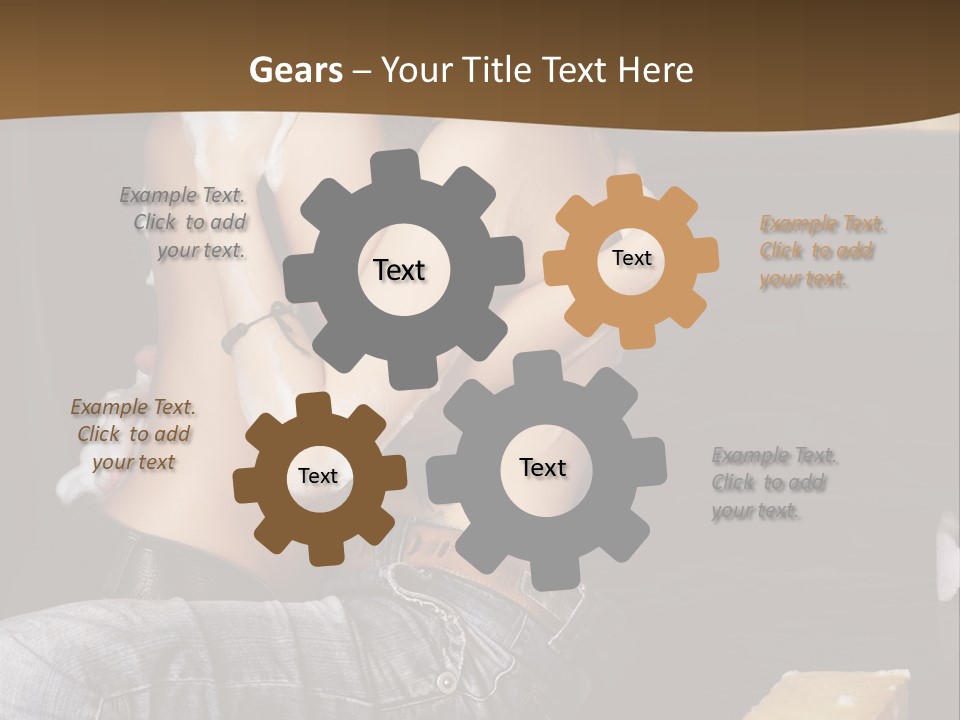 Gears – Your Title Text Here

Example Text. Click to add your text.

Text

Text

Example Text. Click to add your text.

Example Text. Click to add your text

Text

Text

Example Text. Click to add your text.